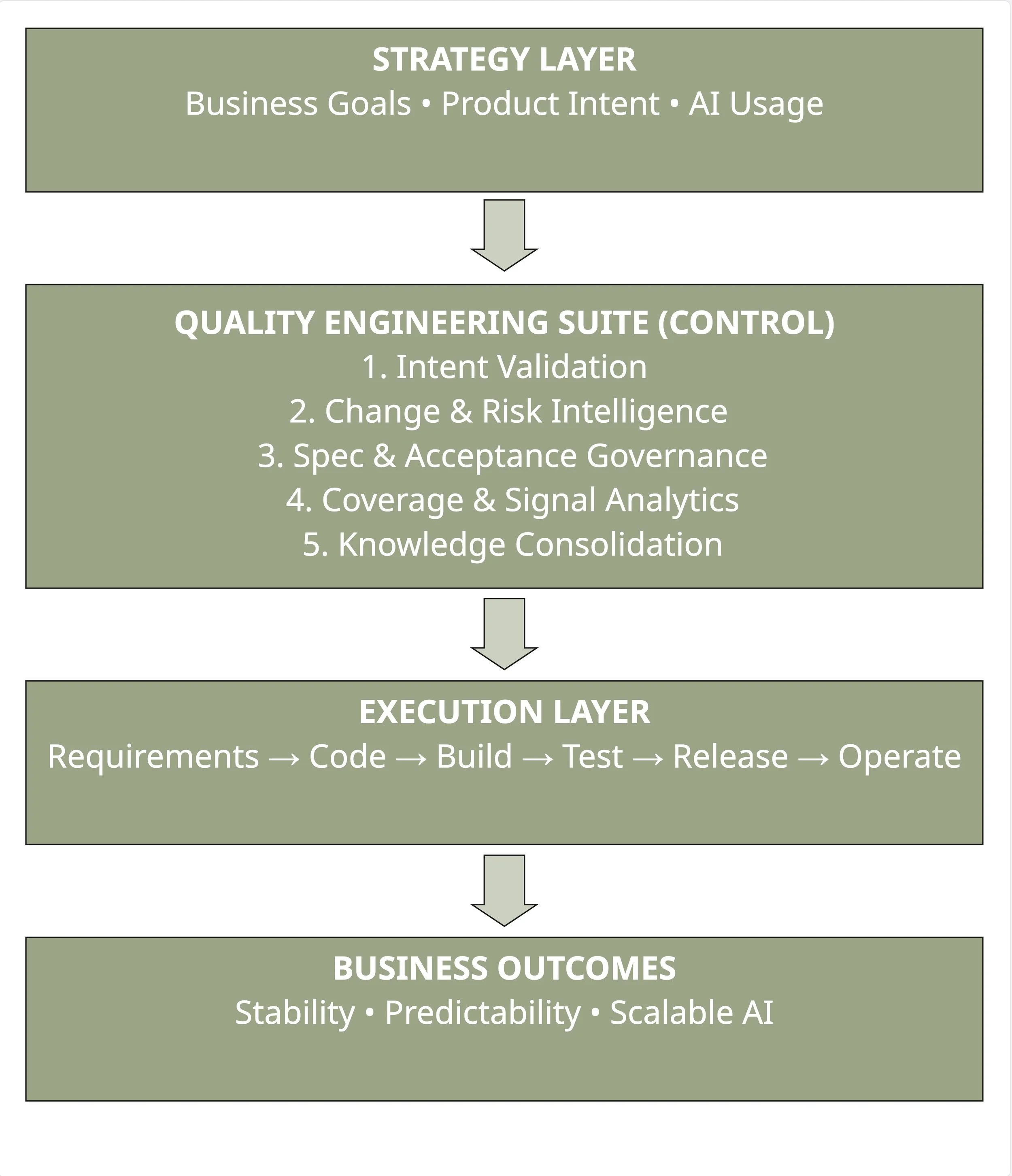 STRATEGY LAYER
Business Goals • Product Intent • AI Usage

QUALITY ENGINEERING SUITE (CONTROL)
1. Intent Validation
2. Change & Risk Intelligence
3. Spec & Acceptance Governance
4. Coverage & Signal Analytics
5. Knowledge Consolidation

EXECUTION LAYER
Requirements → Code → Build → Test → Release → Operate

BUSINESS OUTCOMES
Stability • Predictability • Scalable AI